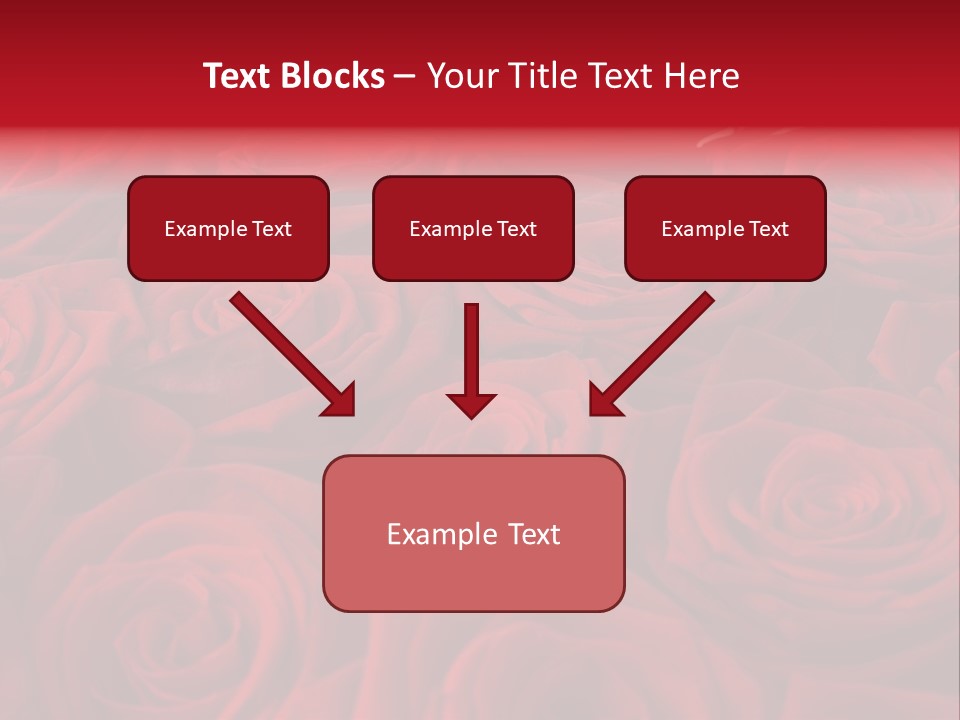 Text Blocks – Your Title Text Here

Example Text

Example Text

Example Text

Example Text